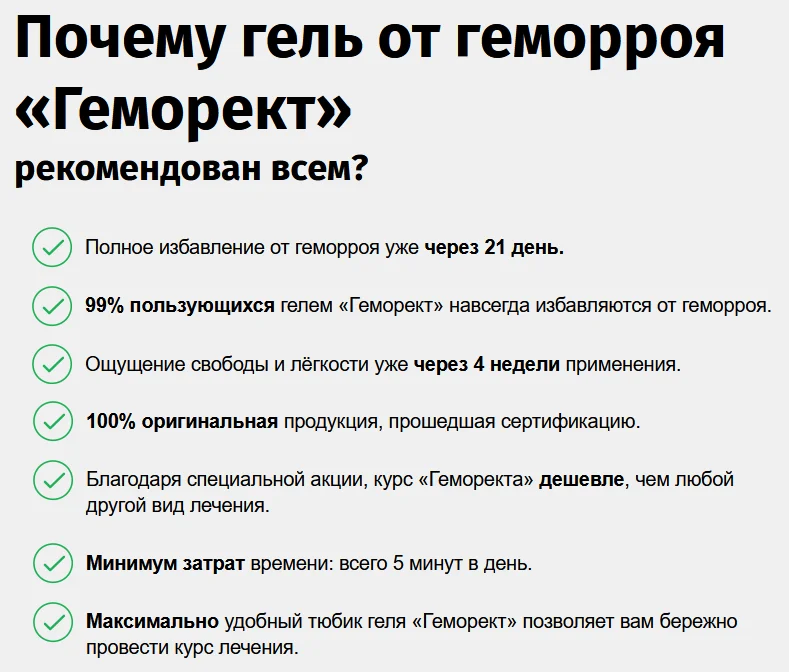 Почему гель от геморроя «Геморект»
рекомендован всем?

Полное избавление от геморроя уже через 21 день.

99% пользующихся гелем «Геморект» навсегда избавляются от геморроя.

Ощущение свободы и лёгкости уже через 4 недели применения.

100% оригинальная продукция, прошедшая сертификацию.

Благодаря специальной акции, курс «Геморекта» дешевле, чем любой другой вид лечения.

Минимум затрат времени: всего 5 минут в день.

Максимально удобный тюбик геля «Геморект» позволяет вам бережно провести курс лечения.